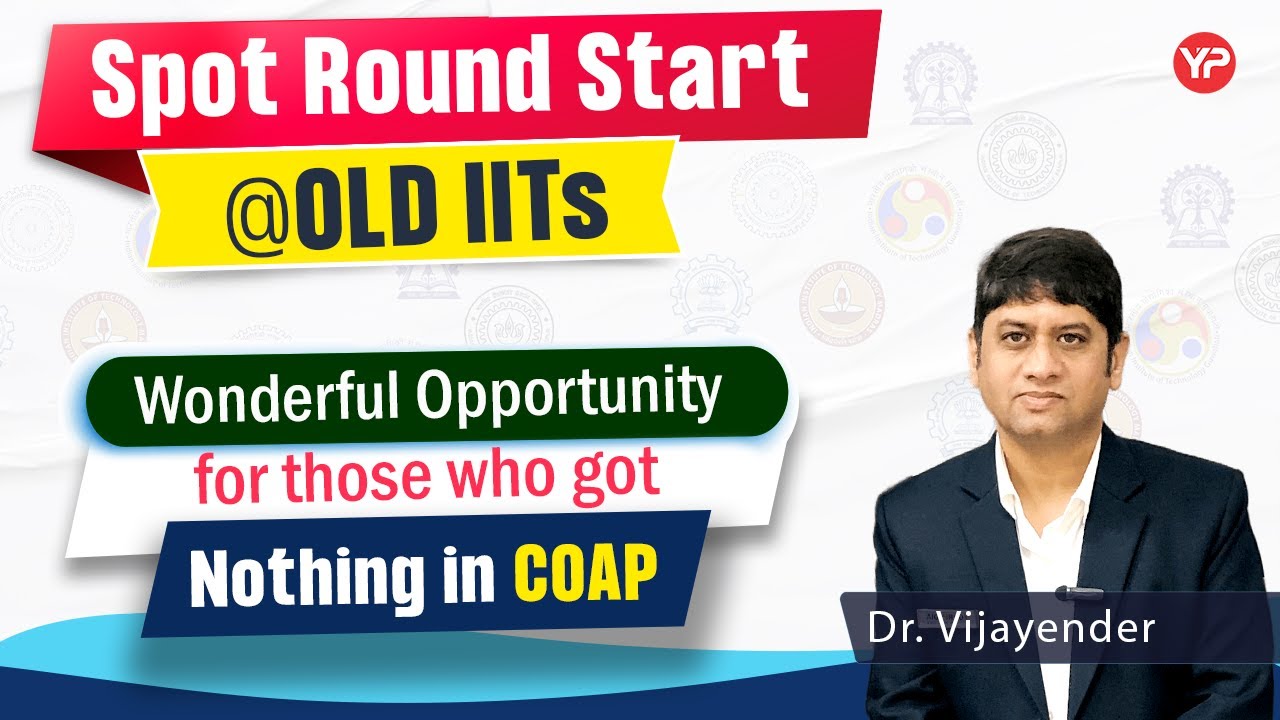 Spot Round Start

@OLD IITs

YP

Wonderful Opportunity

for those who got

Nothing in COAP

Dr. Vijayender